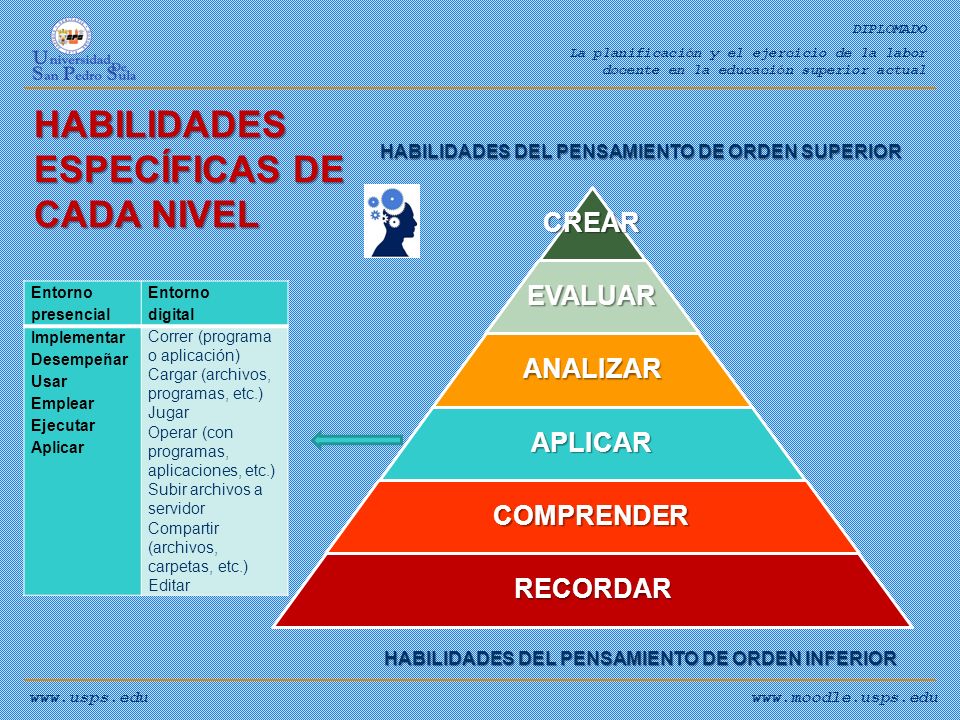 Universidad De San Pedro Sula

DIPLOMADO

La planificación y el ejercicio de la labor docente en la educación superior actual

HABILIDADES ESPECÍFICAS DE CADA NIVEL

HABILIDADES DEL PENSAMIENTO DE ORDEN SUPERIOR

| Entorno presencial | Entorno digital |
|---|---|
| Implementar Desempeñar Usar Emplear Ejecutar Aplicar | Correr (programa o aplicación) Cargar (archivos, programas, etc.) Jugar Operar (con programas, aplicaciones, etc.) Subir archivos a servidor Compartir (archivos, carpetas, etc.) Editar |

CREAR
EVALUAR
ANALIZAR
APLICAR
COMPRENDER
RECORDAR

HABILIDADES DEL PENSAMIENTO DE ORDEN INFERIOR

www.usps.edu

www.moodle.usps.edu